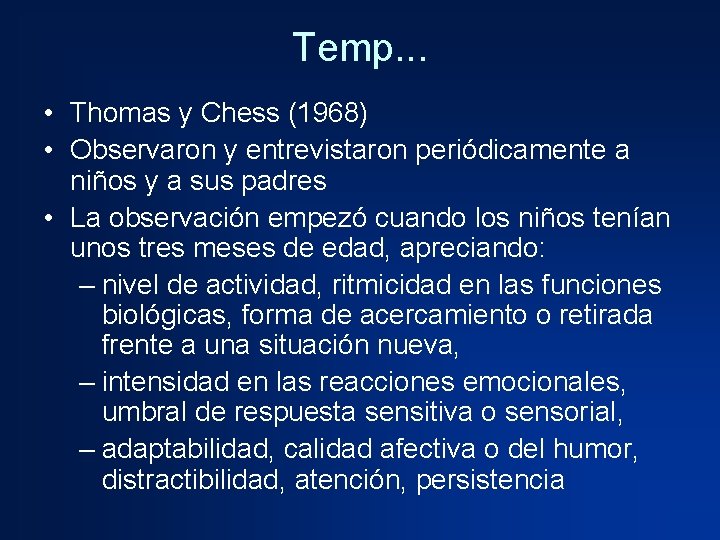 Temp...

• Thomas y Chess (1968)

• Observaron y entrevistaron periódicamente a niños y a sus padres

• La observación empezó cuando los niños tenían unos tres meses de edad, apreciando:

– nivel de actividad, ritmicidad en las funciones biológicas, forma de acercamiento o retirada frente a una situación nueva,

– intensidad en las reacciones emocionales, umbral de respuesta sensitiva o sensorial,

– adaptabilidad, calidad afectiva o del humor, distractibilidad, atención, persistencia